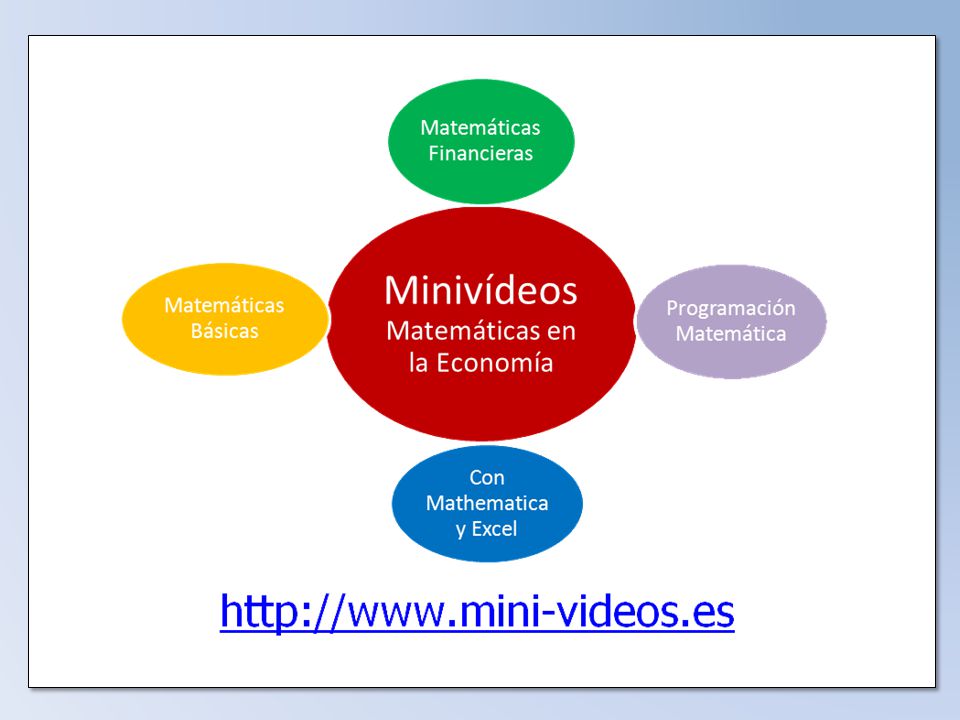 Matemáticas Financieras

Matemáticas Básicas

Minivídeos
Matemáticas en la Economía

Programación Matemática

Con Mathematica y Excel

http://www.mini-videos.es